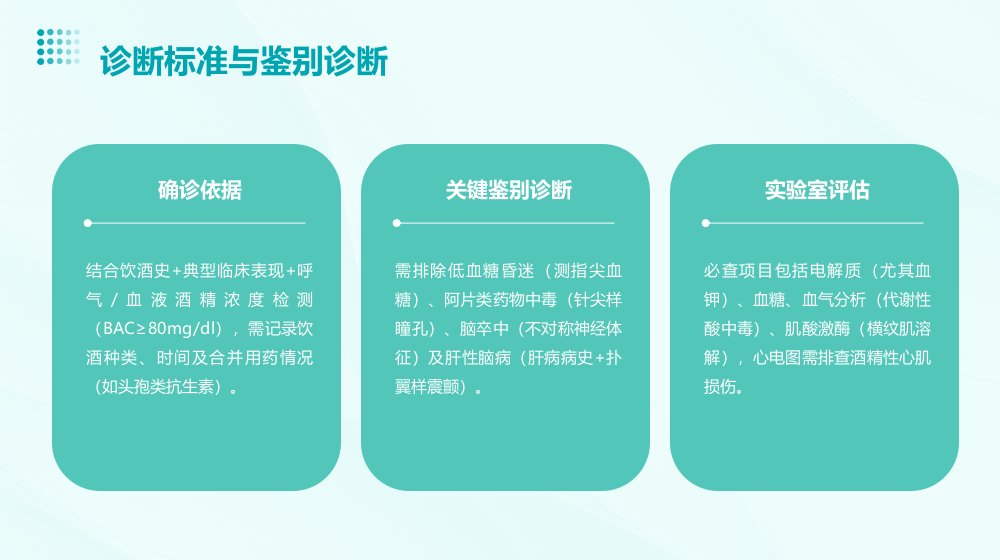 诊断标准与鉴别诊断

确诊依据

结合饮酒史+典型临床表现+呼气/血液酒精浓度检测（BAC≥80mg/dl），需记录饮酒种类、时间及合并用药情况（如头孢类抗生素）。

关键鉴别诊断

需排除低血糖昏迷（测指尖血糖）、阿片类药物中毒（针尖样瞳孔）、脑卒中（不对称神经体征）及肝性脑病（肝病病史+扑翼样震颤）。

实验室评估

必查项目包括电解质（尤其血钾）、血糖、血气分析（代谢性酸中毒）、肌酸激酶（横纹肌溶解），心电图需排查酒精性心肌损伤。